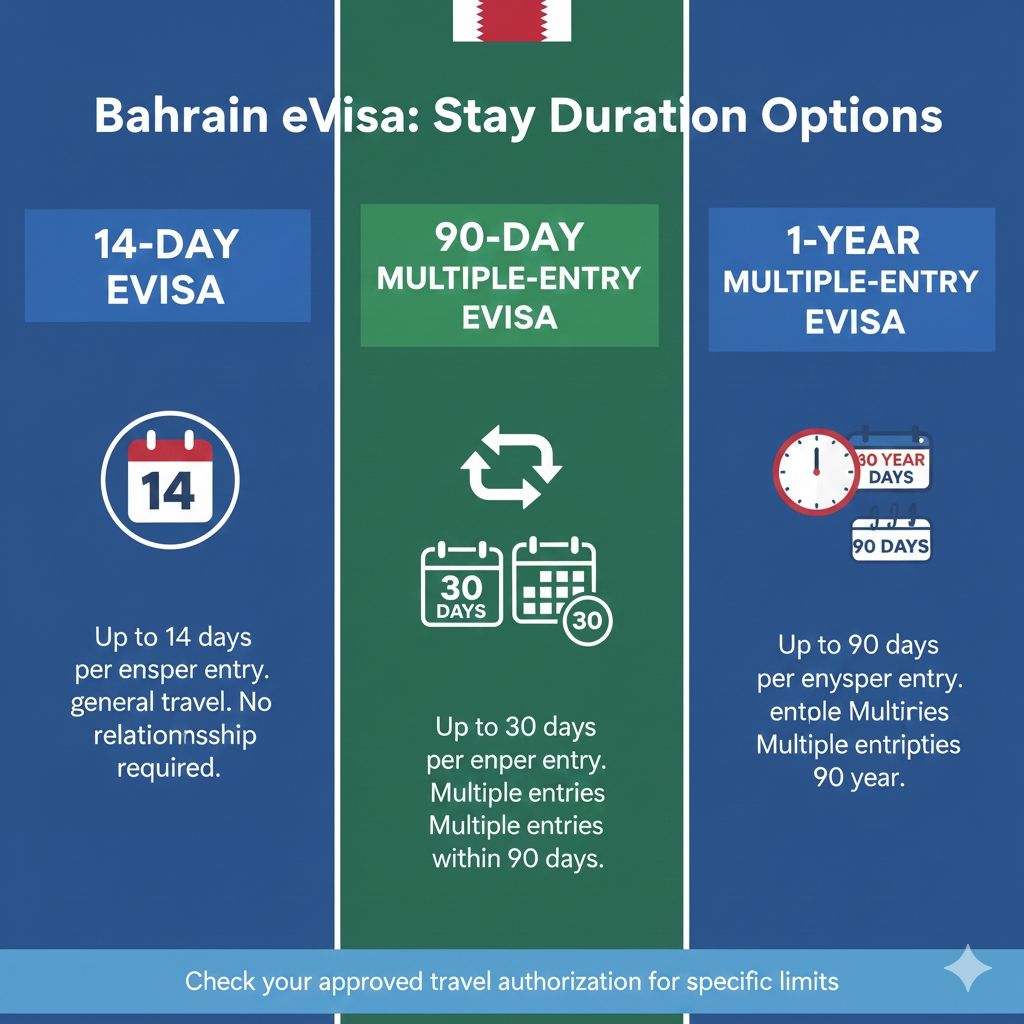 Bahrain eVisa: Stay Duration Options

14-DAY EVISA

14

Up to 14 days per ensper entry. general travel. No relationnsship required.

90-DAY MULTIPLE-ENTRY EVISA

30 DAYS

30

Up to 30 days per enper entry. Multiple entries Multiple entries within 90 days.

1-YEAR MULTIPLE-ENTRY EVISA

30 YEAR DAYS

90 DAYS

Up to 90 days per enysper entry. entple Multiries Multiple entripties 90 year.

Check your approved travel authorization for specific limits